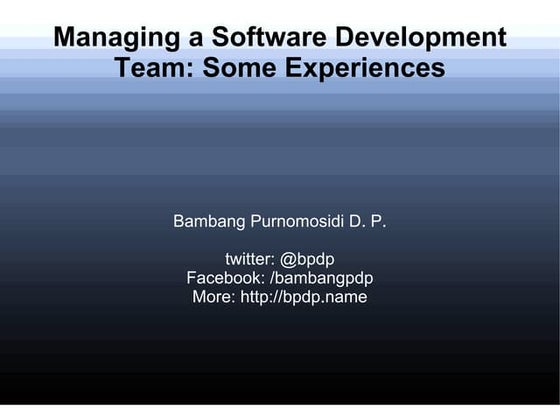 Managing a Software Development Team: Some Experiences

Bambang Purnomosidi D. P.

twitter: @bpdp
Facebook: /bambangpdp
More: http://bpdp.name